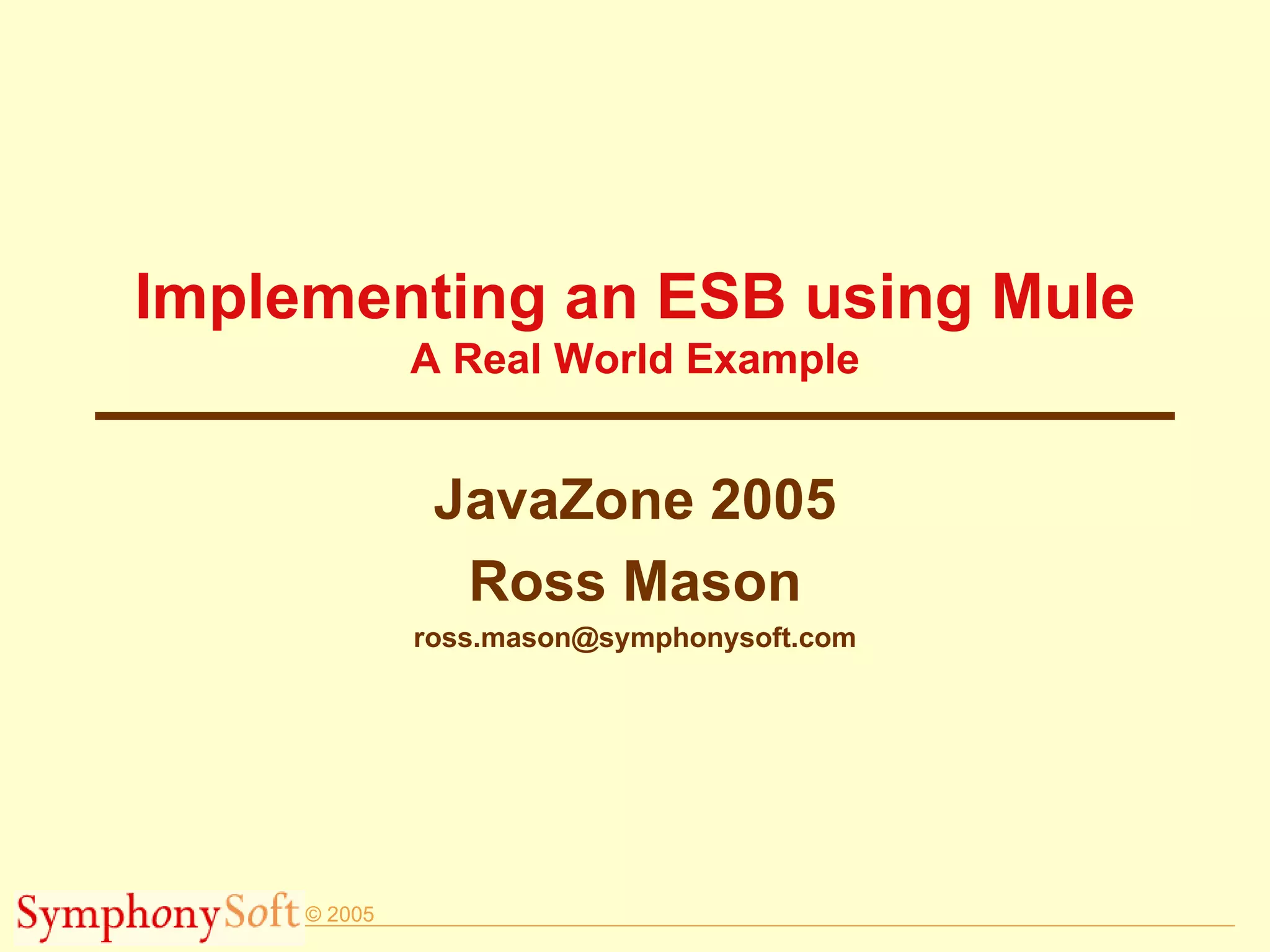 Implementing an ESB using Mule
A Real World Example

JavaZone 2005

Ross Mason

ross.mason@symphonysoft.com

SymphonySoft © 2005